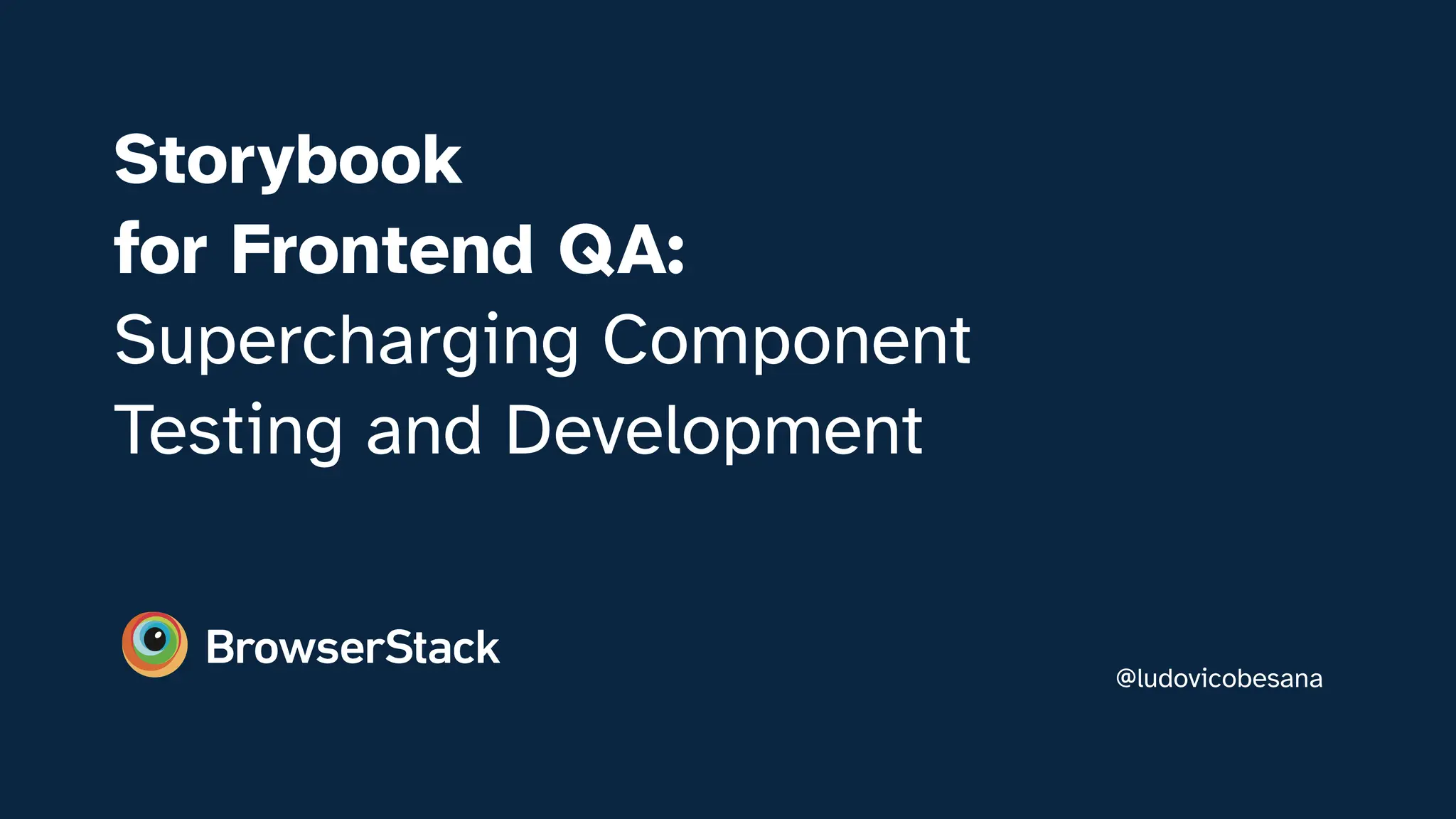 Storybook
for Frontend QA:
Supercharging Component
Testing and Development

BrowserStack

@ludovicobesana